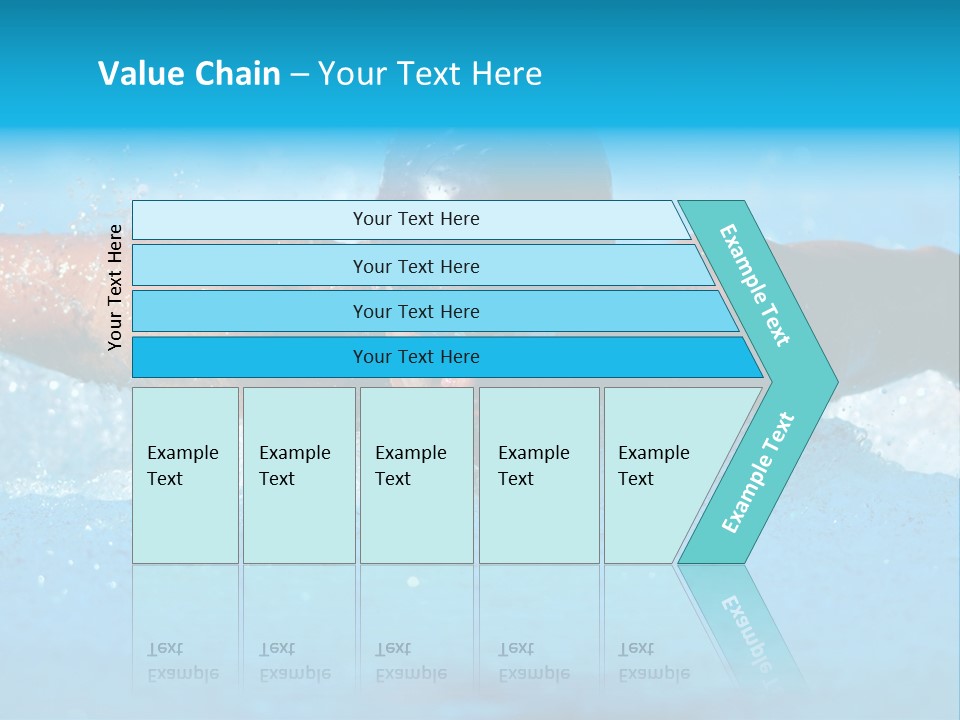 Value Chain – Your Text Here

Your Text Here

Your Text Here

Your Text Here

Your Text Here

Your Text Here

Example Text

Example Text

Example Text

Example Text

Example Text

Example Text

Example Text